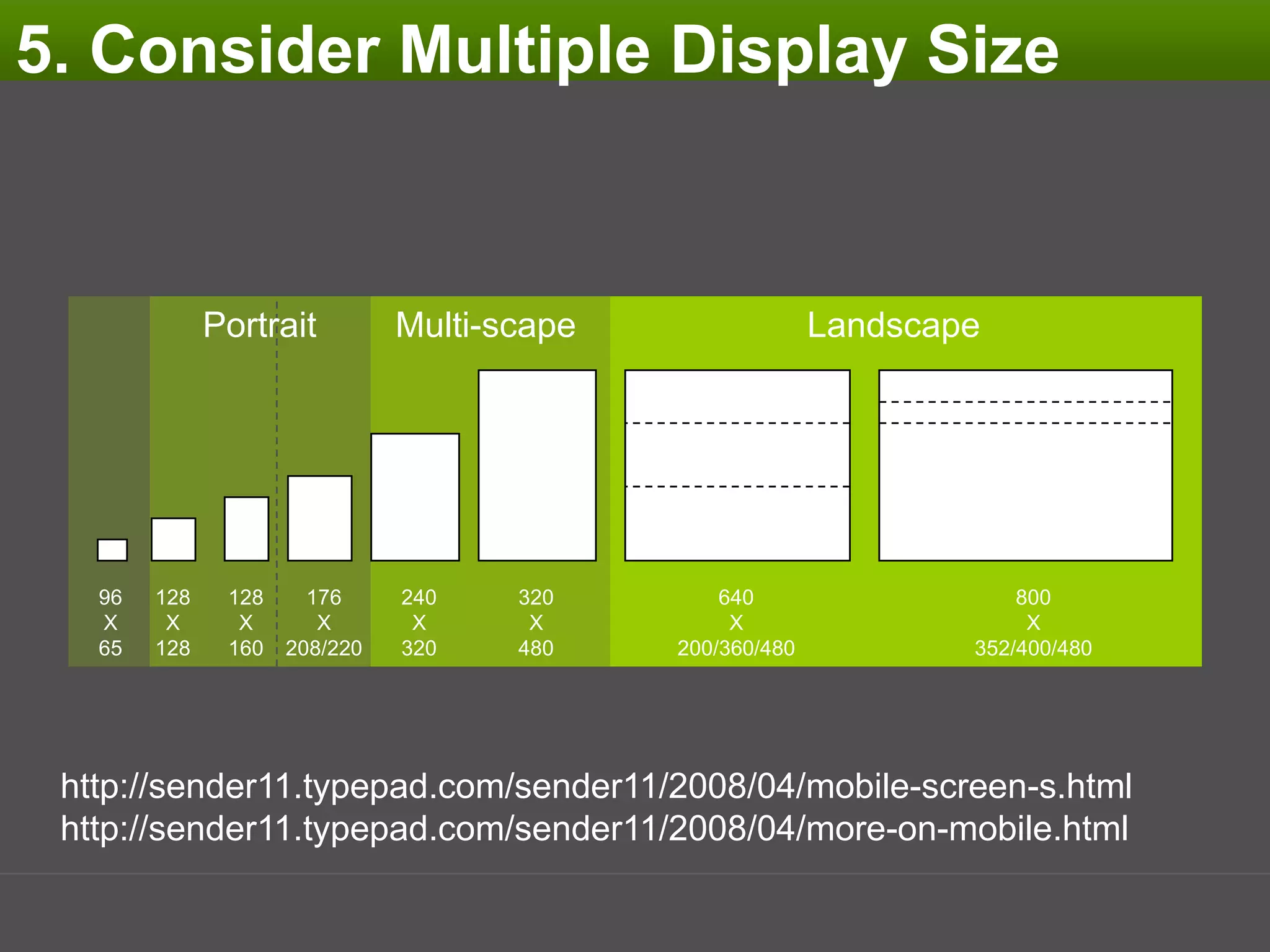 5. Consider Multiple Display Size

Portrait

Multi-scape

Landscape

96
X
65

128
X
128

128
X
160

176
X
208/220

240
X
320

320
X
480

640
X
200/360/480

800
X
352/400/480

http://sender11.typepad.com/sender11/2008/04/mobile-screen-s.html
http://sender11.typepad.com/sender11/2008/04/more-on-mobile.html